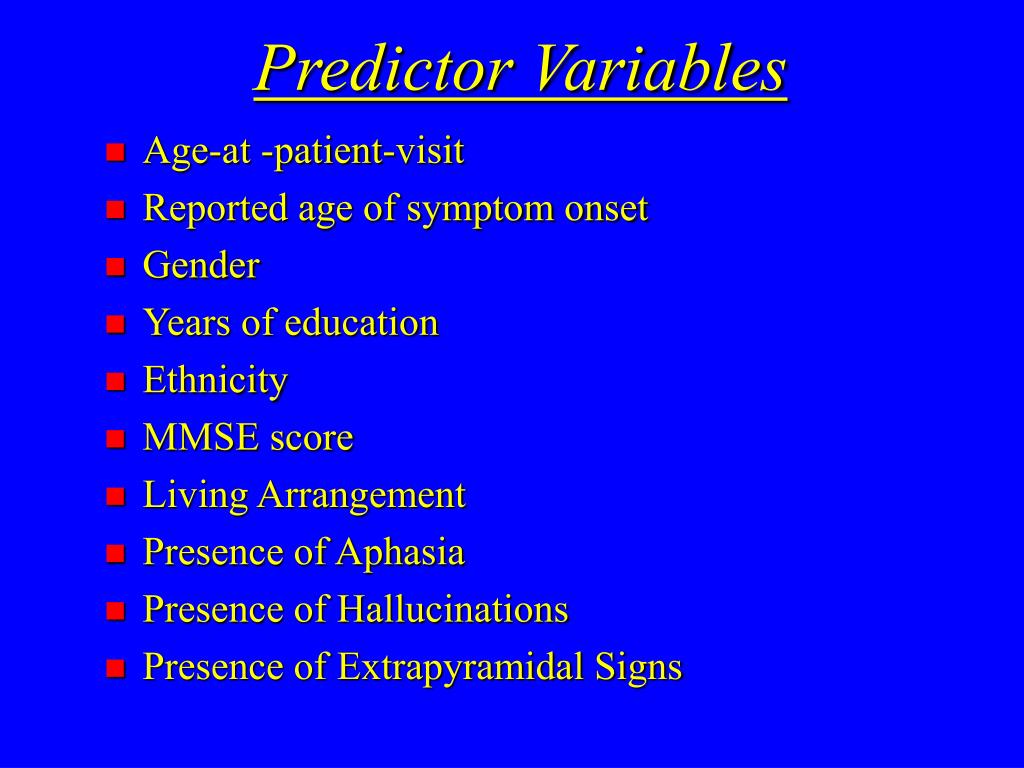 Predictor Variables

- Age-at -patient-visit
- Reported age of symptom onset
- Gender
- Years of education
- Ethnicity
- MMSE score
- Living Arrangement
- Presence of Aphasia
- Presence of Hallucinations
- Presence of Extrapyramidal Signs